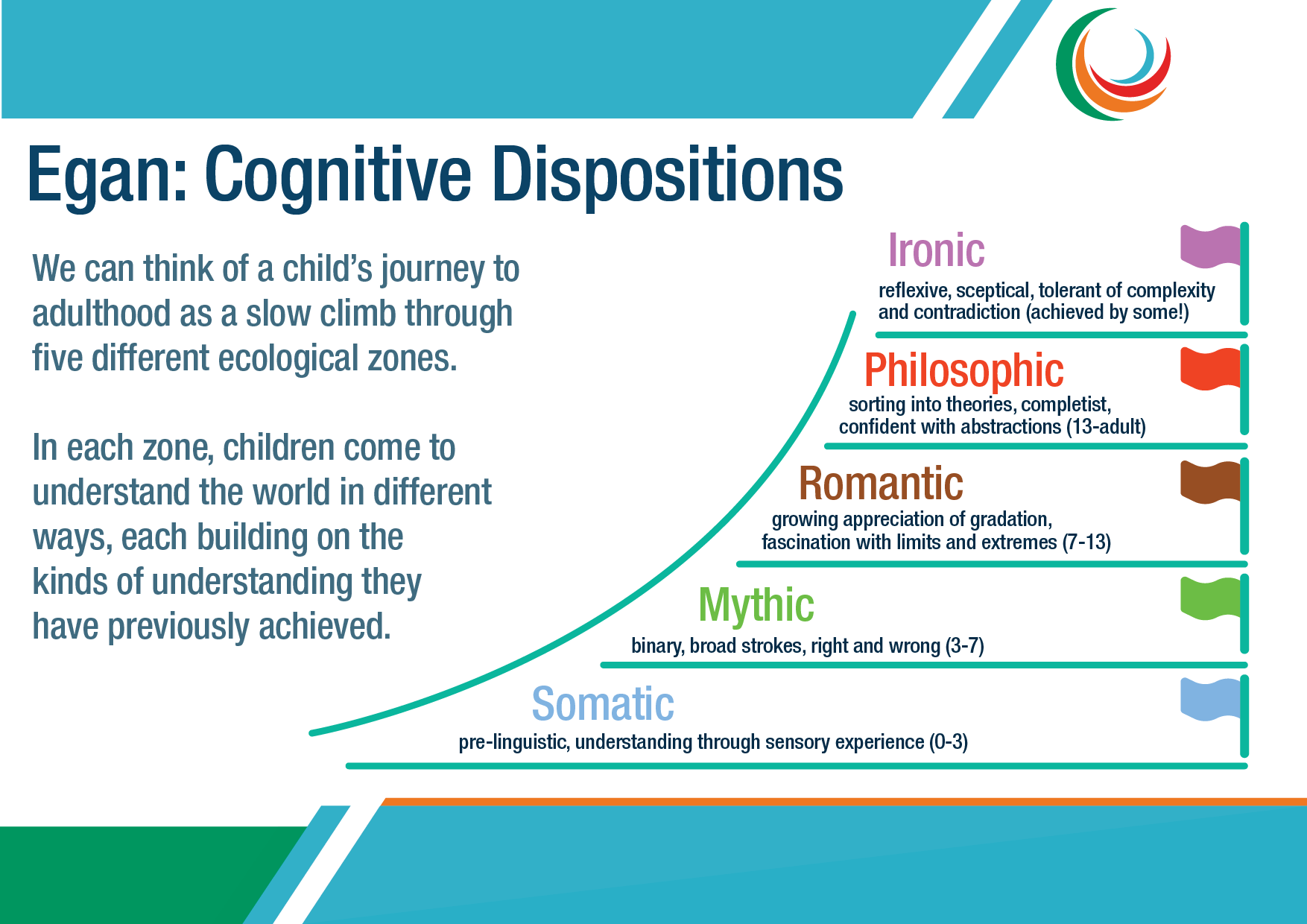 Egan: Cognitive Dispositions

We can think of a child's journey to adulthood as a slow climb through five different ecological zones.

In each zone, children come to understand the world in different ways, each building on the kinds of understanding they have previously achieved.

Ironic
reflexive, sceptical, tolerant of complexity and contradiction (achieved by some!)

Philosophic
sorting into theories, completist, confident with abstractions (13-adult)

Romantic
growing appreciation of gradation, fascination with limits and extremes (7-13)

Mythic
binary, broad strokes, right and wrong (3-7)

Somatic
pre-linguistic, understanding through sensory experience (0-3)